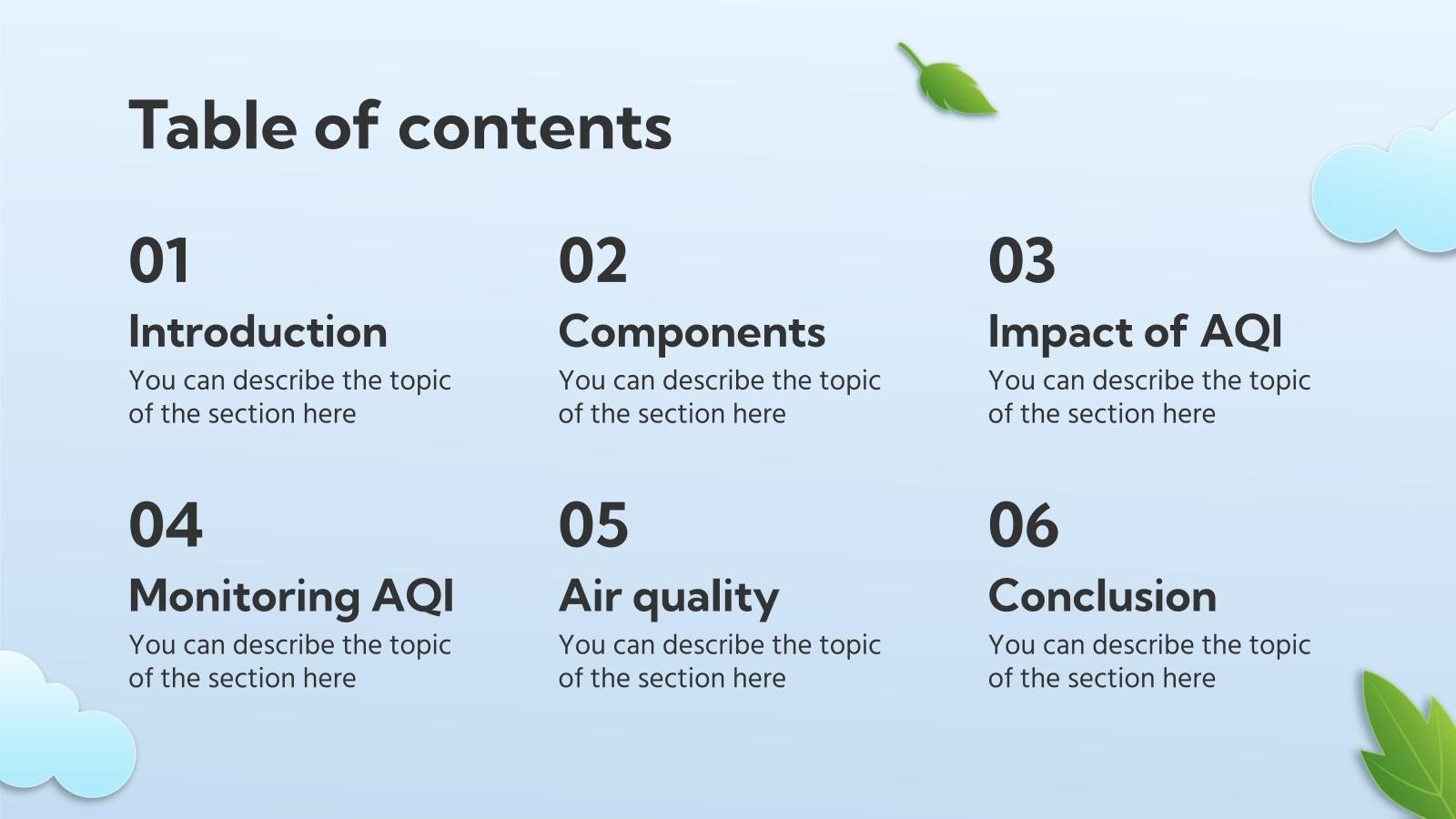 Table of contents

01
Introduction
You can describe the topic of the section here

02
Components
You can describe the topic of the section here

03
Impact of AQI
You can describe the topic of the section here

04
Monitoring AQI
You can describe the topic of the section here

05
Air quality
You can describe the topic of the section here

06
Conclusion
You can describe the topic of the section here